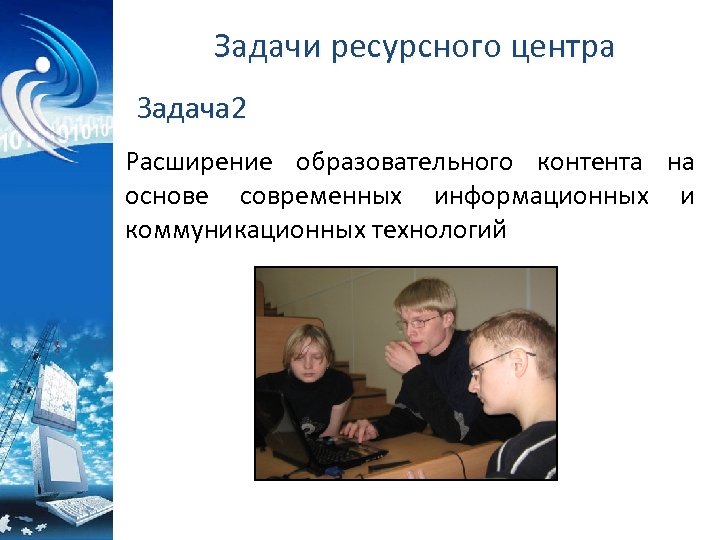 Задачи ресурсного центра

Задача2

Расширение образовательного контента на основе современных информационных и коммуникационных технологий